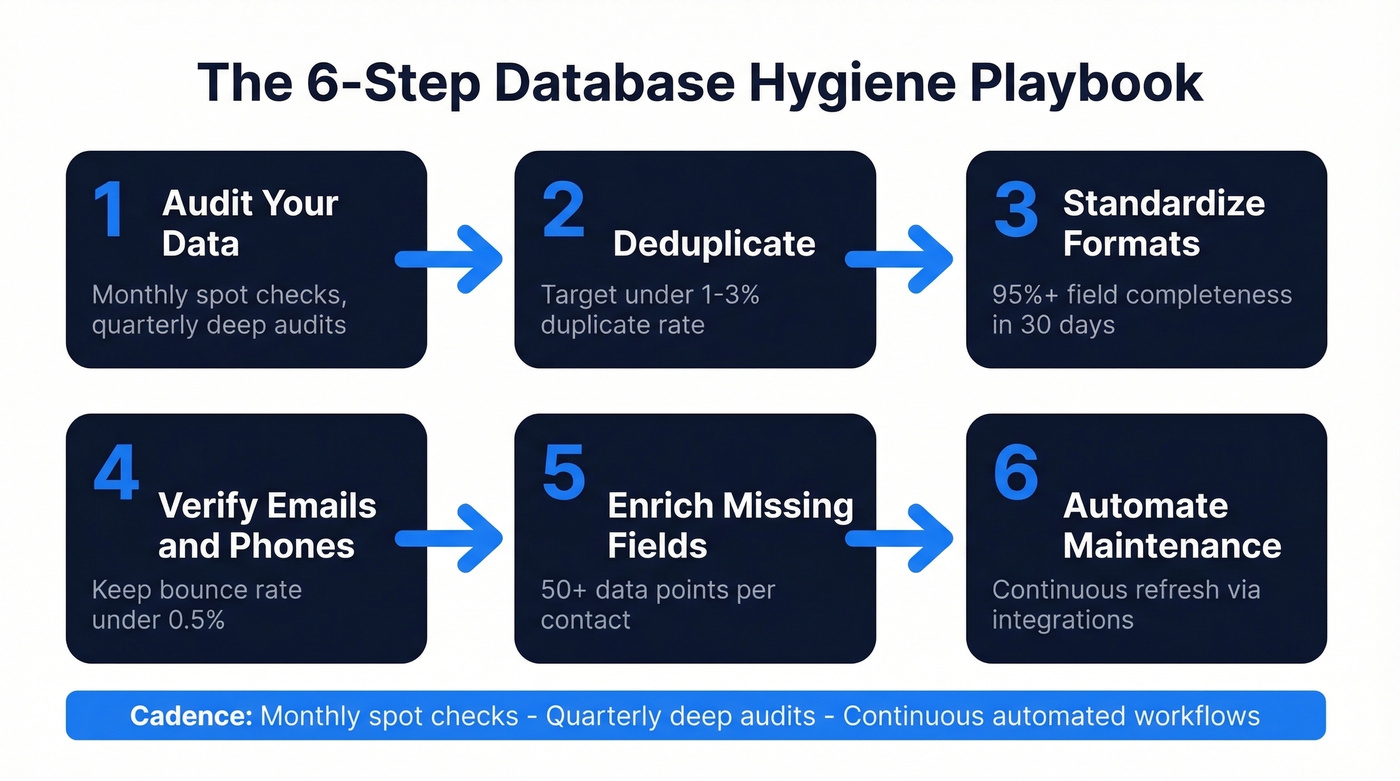 The 6-Step Database Hygiene Playbook

1 Audit Your Data

Monthly spot checks, quarterly deep audits

2 Deduplicate

Target under 1-3% duplicate rate

3 Standardize Formats

95%+ field completeness in 30 days

4 Verify Emails and Phones

Keep bounce rate under 0.5%

5 Enrich Missing Fields

50+ data points per contact

6 Automate Maintenance

Continuous refresh via integrations

Cadence: Monthly spot checks - Quarterly deep audits - Continuous automated workflows